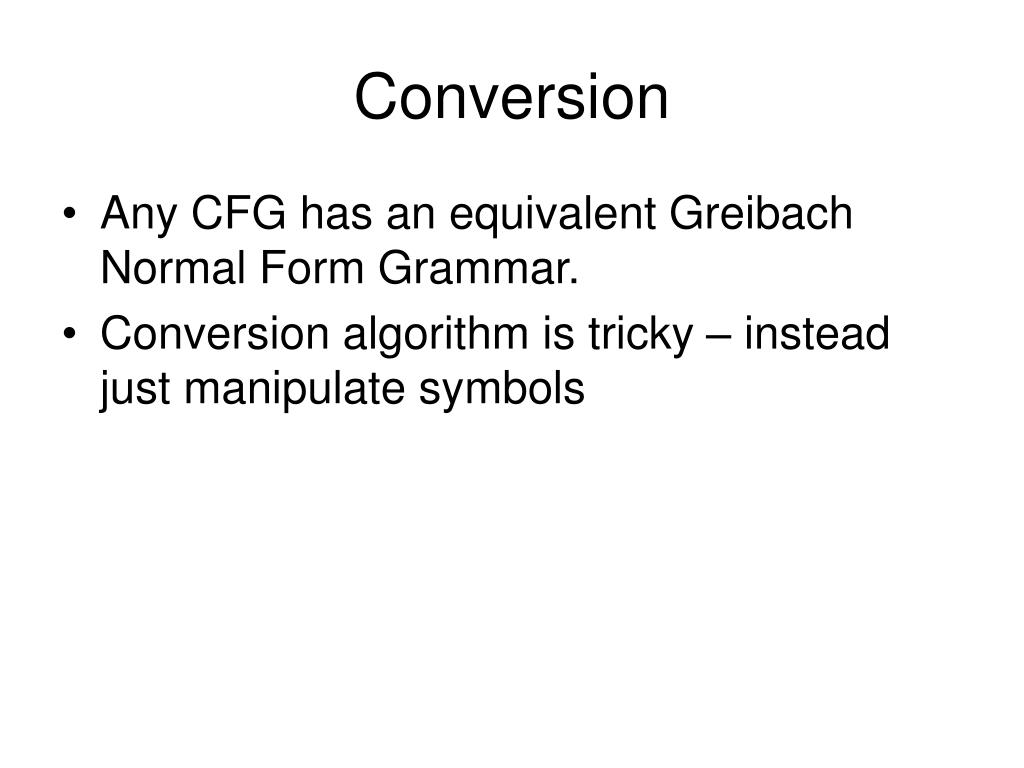 Conversion

• Any CFG has an equivalent Greibach Normal Form Grammar.
• Conversion algorithm is tricky – instead just manipulate symbols